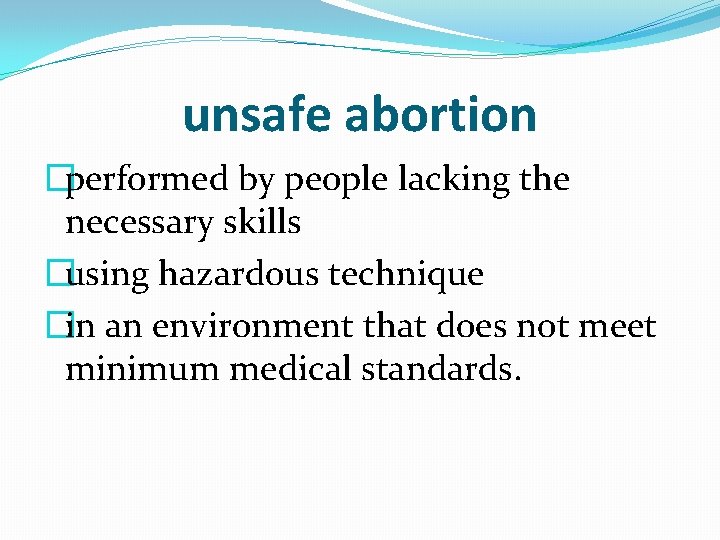 unsafe abortion

performed by people lacking the necessary skills

using hazardous technique

in an environment that does not meet minimum medical standards.